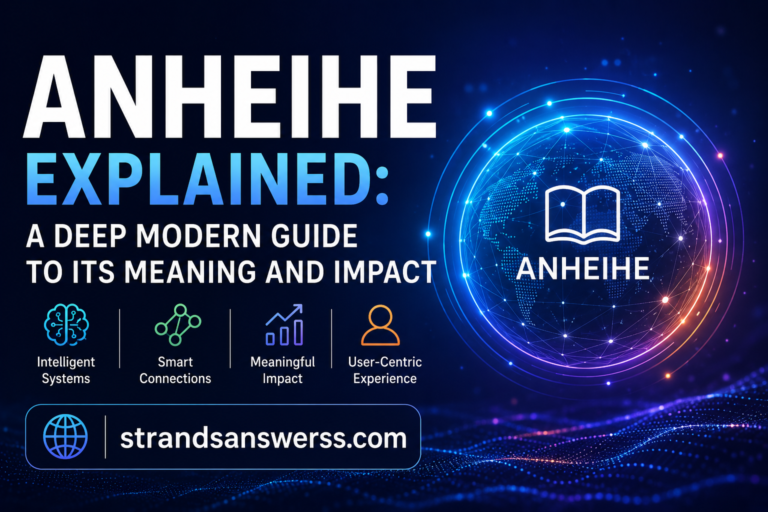 ANHEIHE EXPLAINED:

A DEEP MODERN GUIDE TO ITS MEANING AND IMPACT

Intelligent Systems

Smart Connections

Meaningful Impact

User-Centric Experience

strandsanswerss.com

ANHEIHE